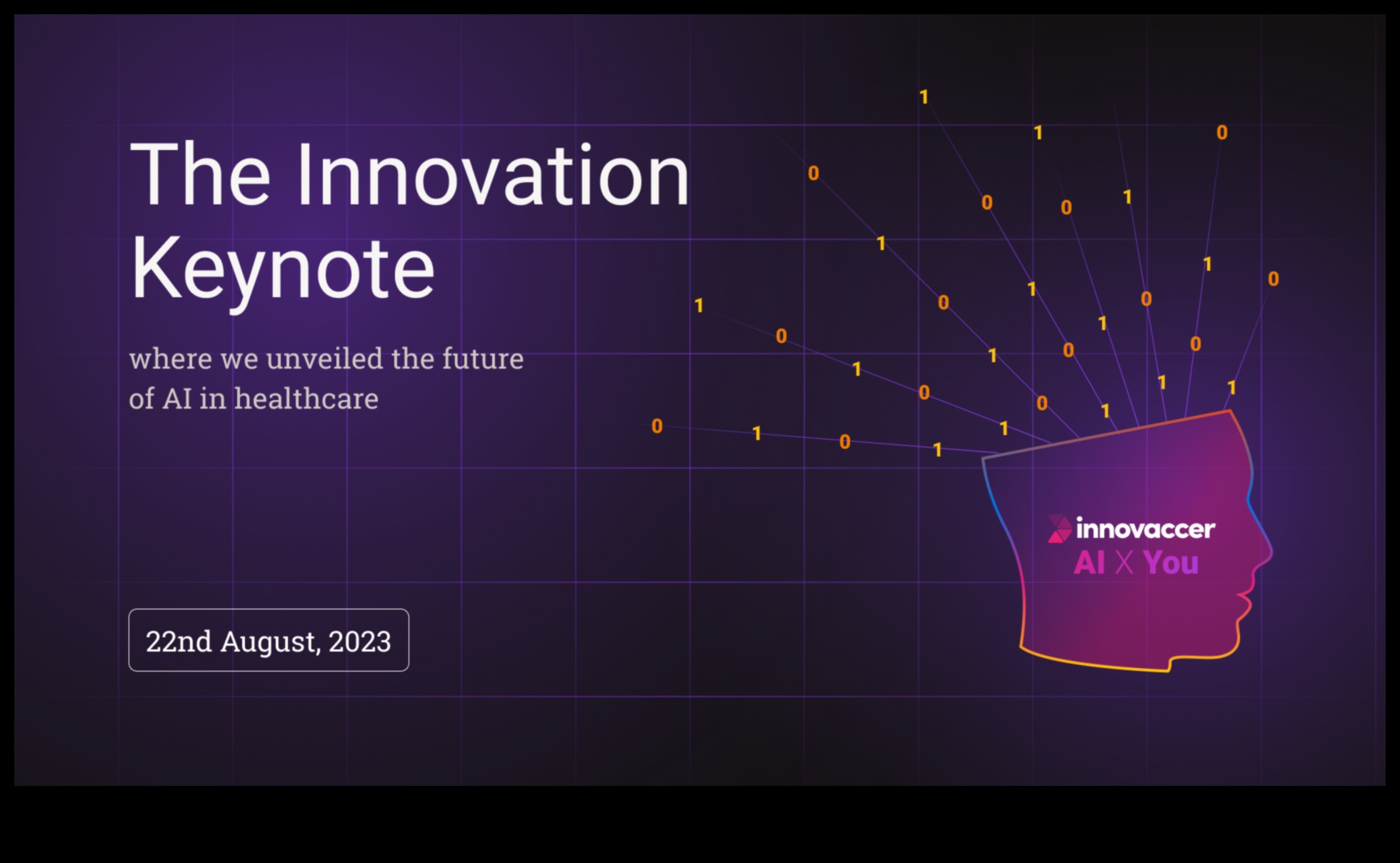 The Innovation Keynote

where we unveiled the future of AI in healthcare

22nd August, 2023

innovaccer
AI X You